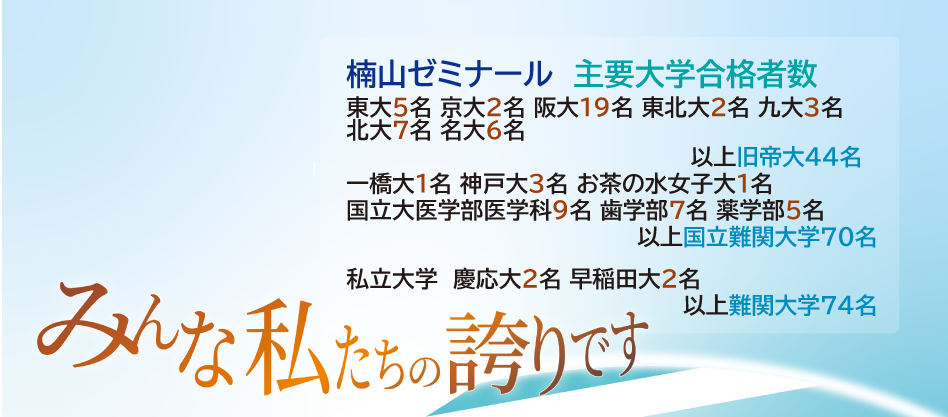 楠山ゼミナール　主要大学合格者数

東大5名 京大2名 阪大19名 東北大2名 九大3名 北大7名 名大6名

以上旧帝大44名

一橋大1名 神戸大3名 お茶の水女子大1名
国立大医学部医学科9名 歯学部7名 薬学部5名

以上国立難関大学70名

私立大学　慶応大2名 早稲田大2名

以上難関大学74名

みんな私たちの誇りです